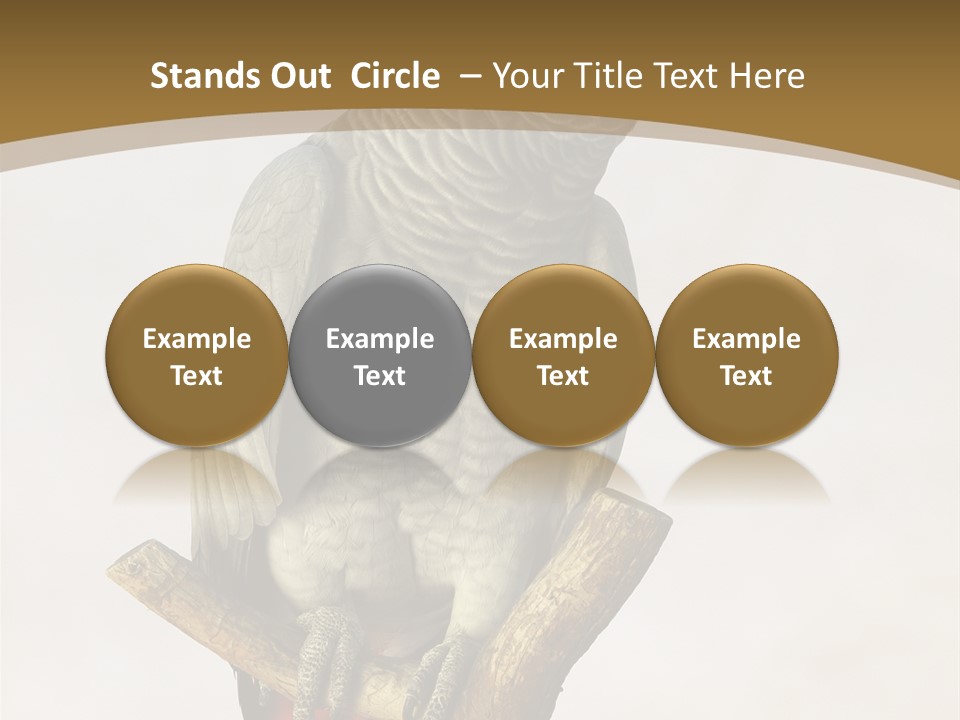 Stands Out Circle – Your Title Text Here

Example Text

Example Text

Example Text

Example Text